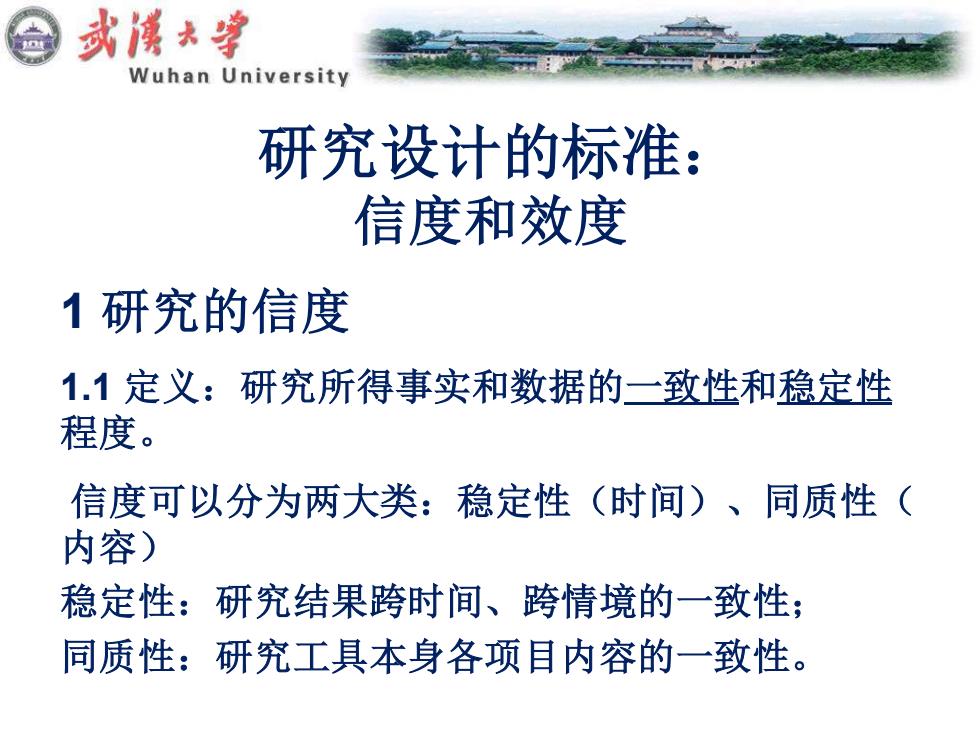 武漢大學
Wuhan University

研究设计的标准：
信度和效度

1 研究的信度

1.1 定义：研究所得事实和数据的一致性和稳定性程度。

信度可以分为两大类：稳定性（时间）、同质性（内容）

稳定性：研究结果跨时间、跨情境的一致性；

同质性：研究工具本身各项目内容的一致性。